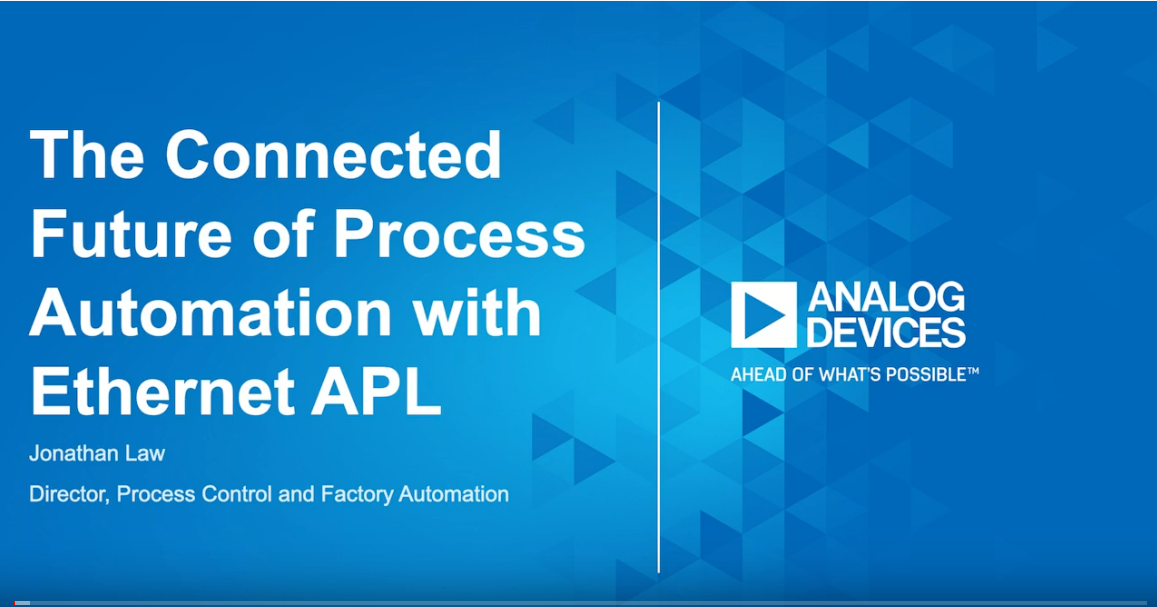 The Connected Future of Process Automation with Ethernet APL

Jonathan Law

Director, Process Control and Factory Automation

ANALOG DEVICES

AHEAD OF WHAT'S POSSIBLE™